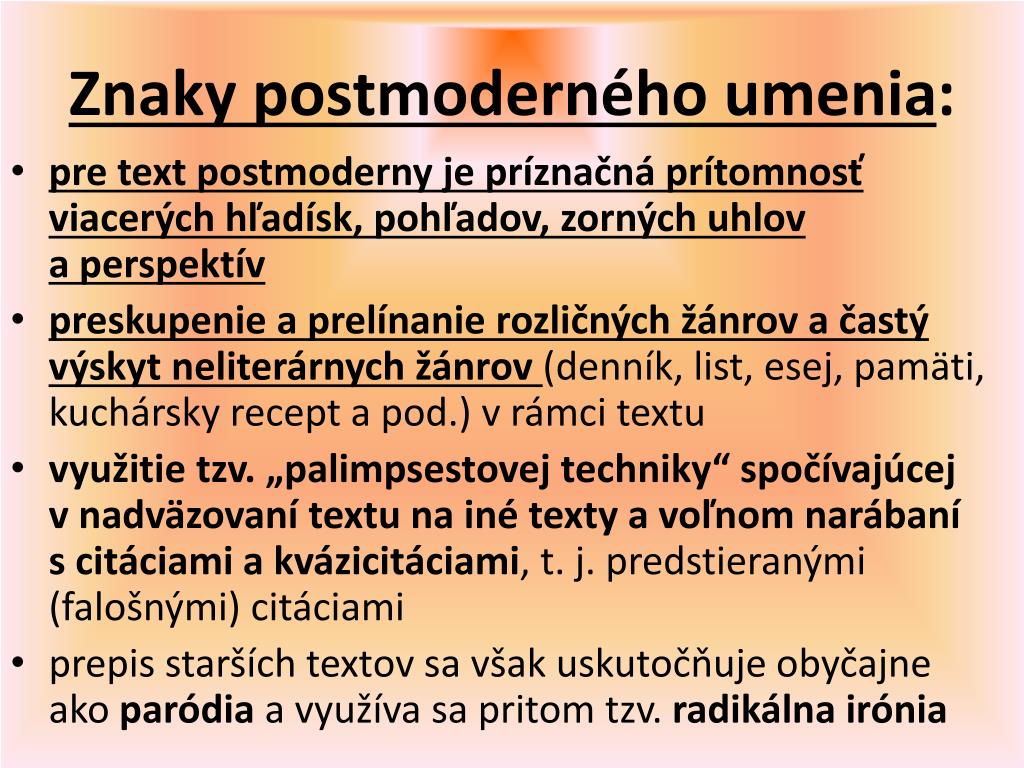 Znaky postmoderného umenia:

• pre text postmoderny je príznačná prítomnosť viacerých hľadísk, pohľadov, zorných uhlov a perspektív

• preskupenie a prelínanie rozličných žánrov a častý výskyt neliterárnych žánrov (denník, list, esej, pamäti, kuchársky recept a pod.) v rámci textu

• využitie tzv. „palimpsestovej techniky“ spočívajúcej v nadväzovaní textu na iné texty a voľnom narábaní s citáciami a kvázicitáciami, t. j. predstieranými (falošnými) citáciami

• prepis starších textov sa však uskutočňuje obyčajne ako paródia a využíva sa pritom tzv. radikálna irónia